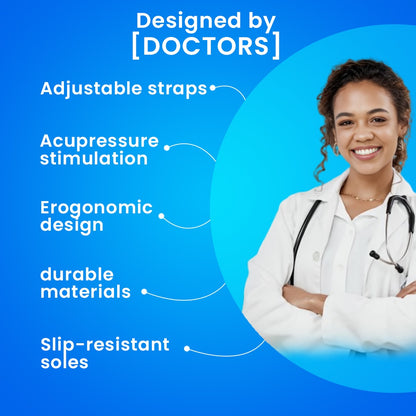 Designed by
[DOCTORS]

Adjustable straps

Acupressure stimulation

Erogonomic design

durable materials

Slip-resistant soles